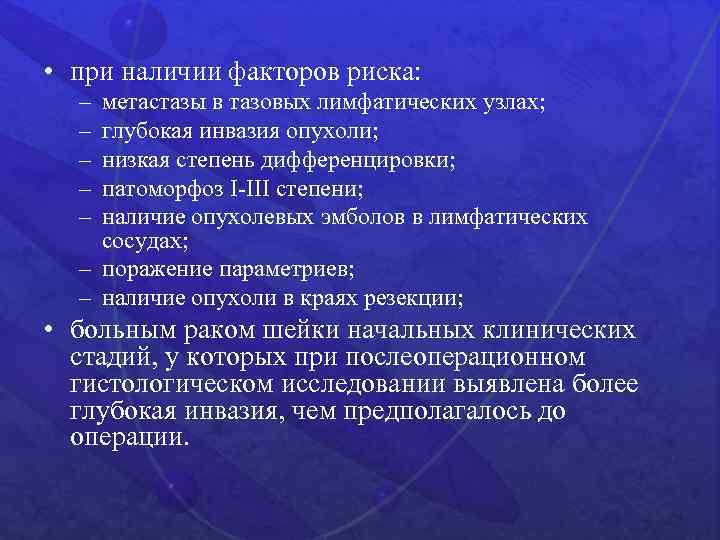 • при наличии факторов риска:
– метастазы в тазовых лимфатических узлах;
– глубокая инвазия опухоли;
– низкая степень дифференцировки;
– патоморфоз I-III степени;
– наличие опухолевых эмболов в лимфатических сосудах;
– поражение параметриев;
– наличие опухоли в краях резекции;
• больным раком шейки начальных клинических стадий, у которых при послеоперационном гистологическом исследовании выявлена более глубокая инвазия, чем предполагалось до операции.